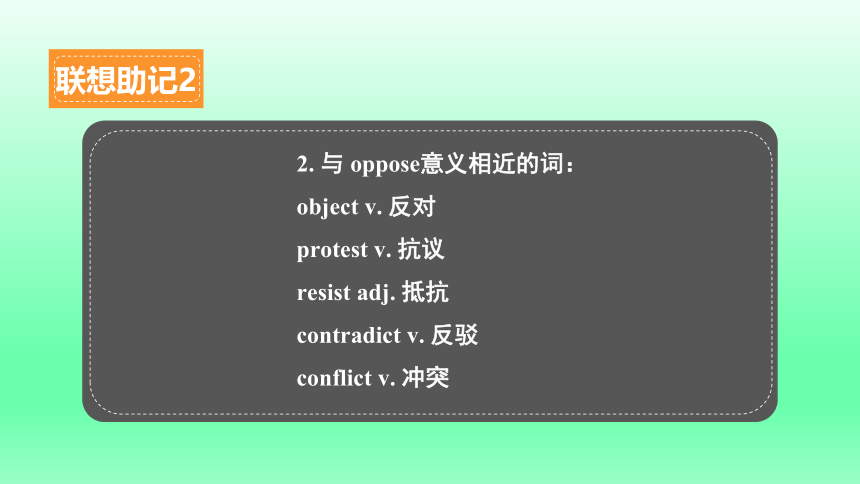 联想助记2

2. 与 oppose意义相近的词：

object v. 反对

protest v. 抗议

resist adj. 抵抗

contradict v. 反驳

conflict v. 冲突